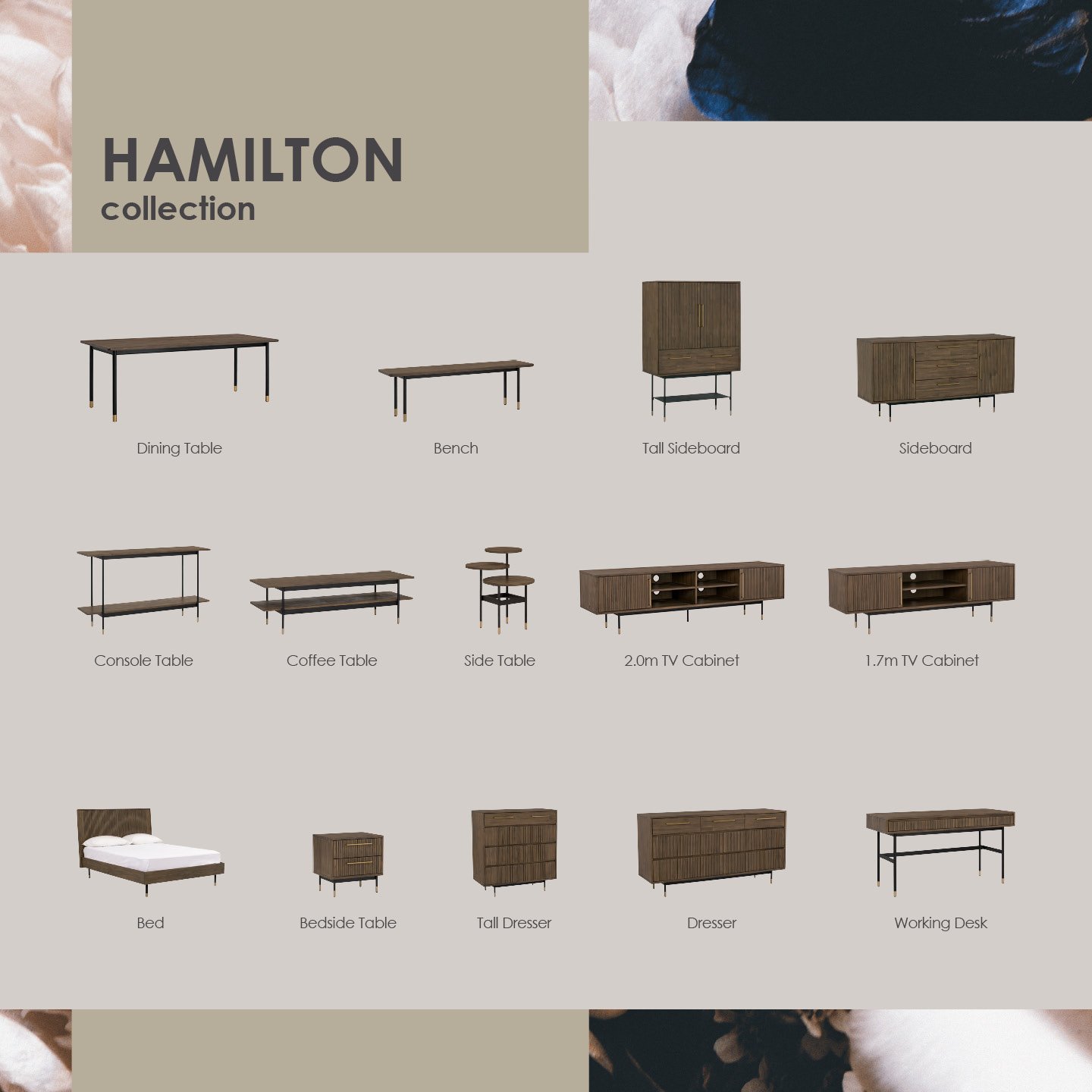 HAMILTON
collection

Dining Table

Bench

Tall Sideboard

Sideboard

Console Table

Coffee Table

Side Table

2.0m TV Cabinet

1.7m TV Cabinet

Bed

Bedside Table

Tall Dresser

Dresser

Working Desk